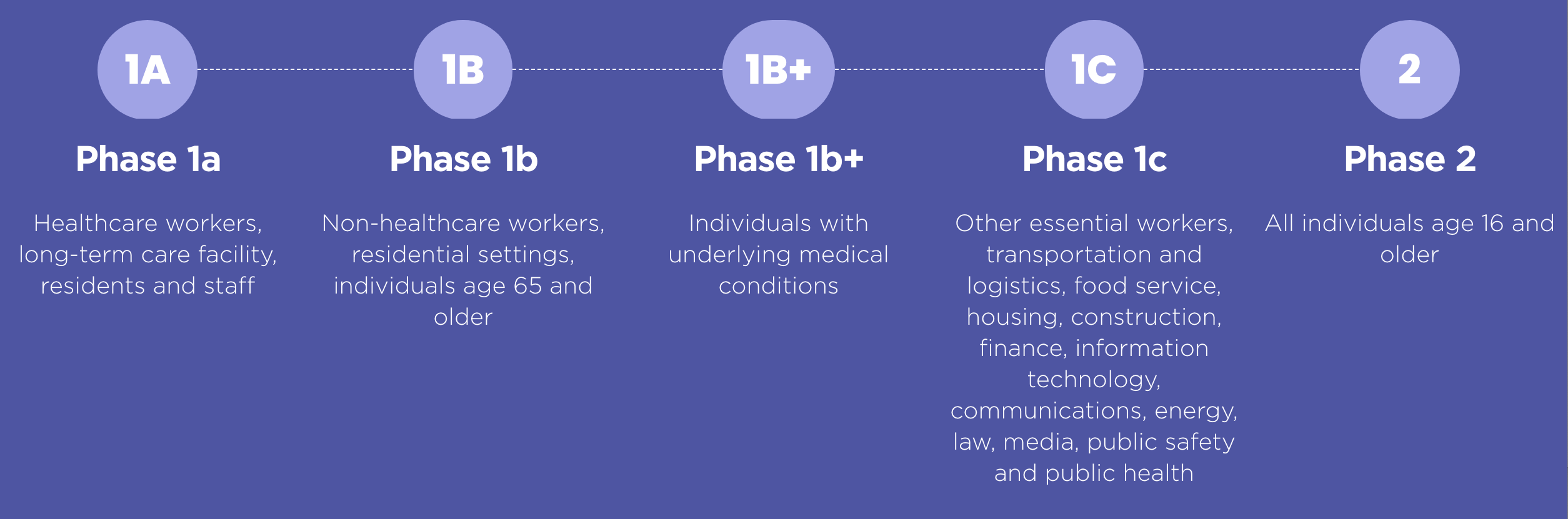 1A

Phase 1a

Healthcare workers, long-term care facility, residents and staff

1B

Phase 1b

Non-healthcare workers, residential settings, individuals age 65 and older

1B+

Phase 1b+

Individuals with underlying medical conditions

1C

Phase 1c

Other essential workers, transportation and logistics, food service, housing, construction, finance, information technology, communications, energy, law, media, public safety and public health

2

Phase 2

All individuals age 16 and older